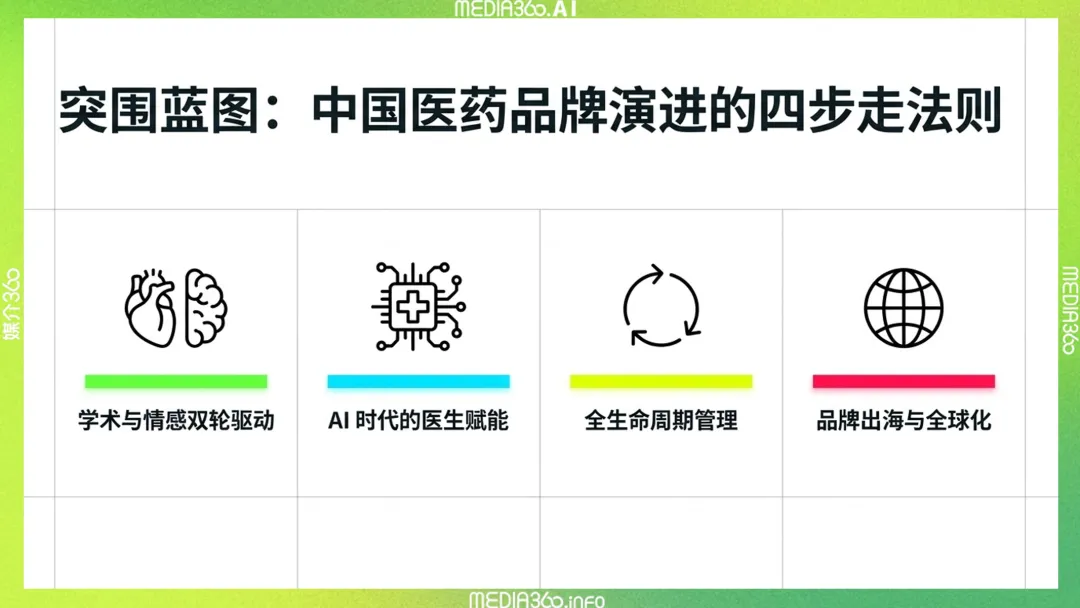 MEDIA360.AI

突围蓝图：中国医药品牌演进的四步走法则

学术与情感双轮驱动

AI 时代的医生赋能

全生命周期管理

品牌出海与全球化

媒介360

MEDIA360

MEDIA360.info